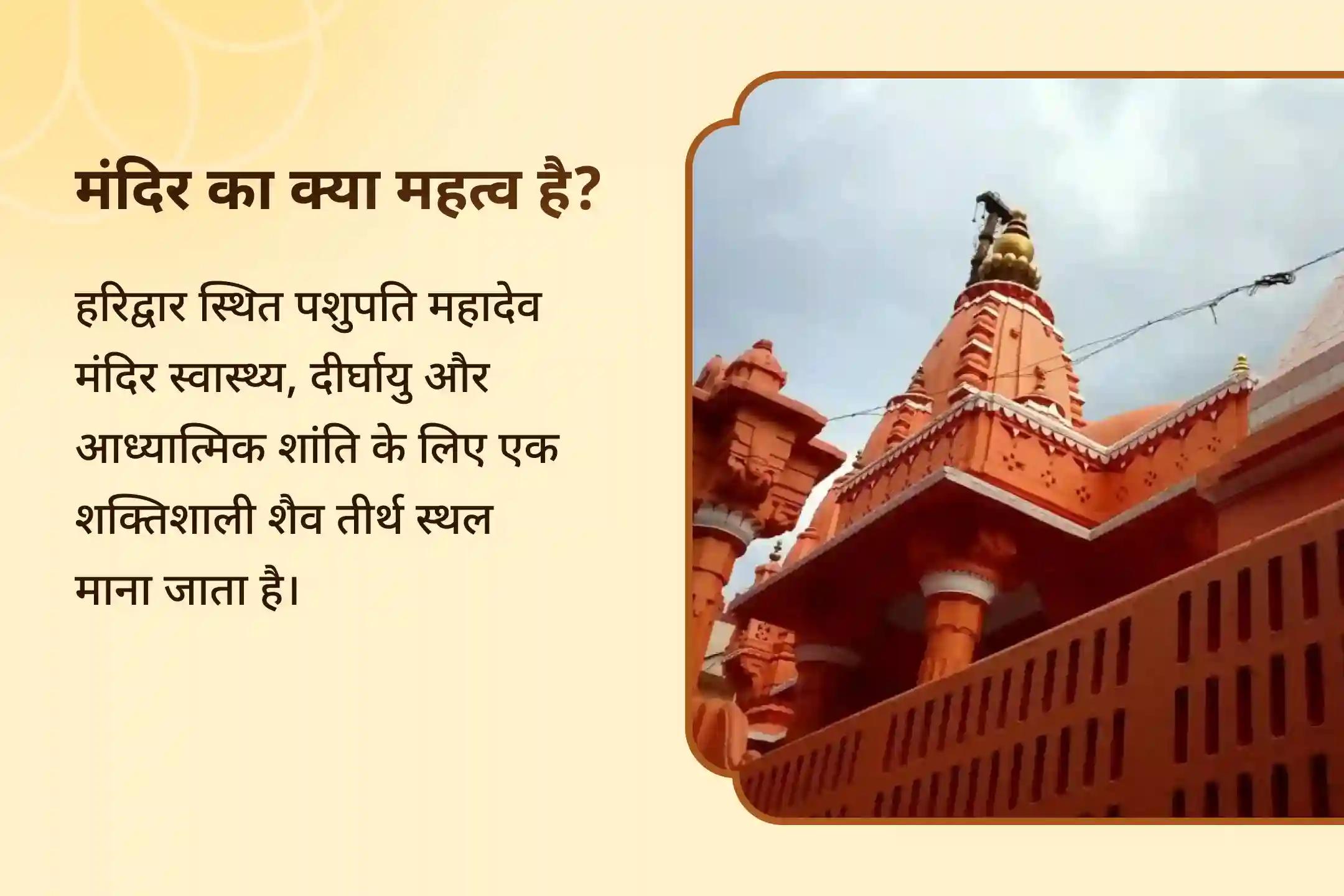 मंदिर का क्या महत्व है?

हरिद्वार स्थित पशुपति महादेव मंदिर स्वास्थ्य, दीर्घायु और आध्यात्मिक शांति के लिए एक शक्तिशाली शैव तीर्थ स्थल माना जाता है।